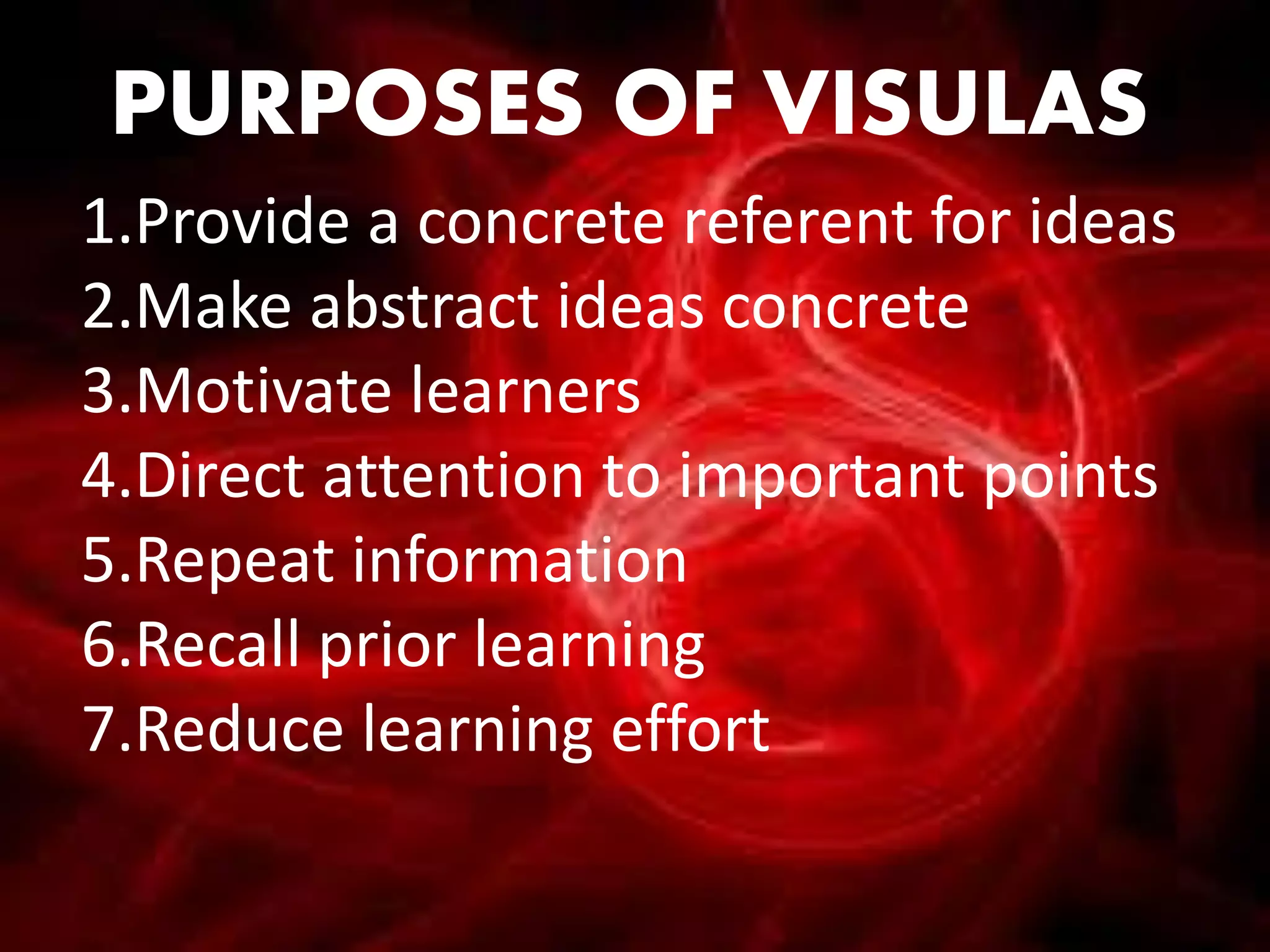 PURPOSES OF VISULAS

1.Provide a concrete referent for ideas
2.Make abstract ideas concrete
3.Motivate learners
4.Direct attention to important points
5.Repeat information
6.Recall prior learning
7.Reduce learning effort